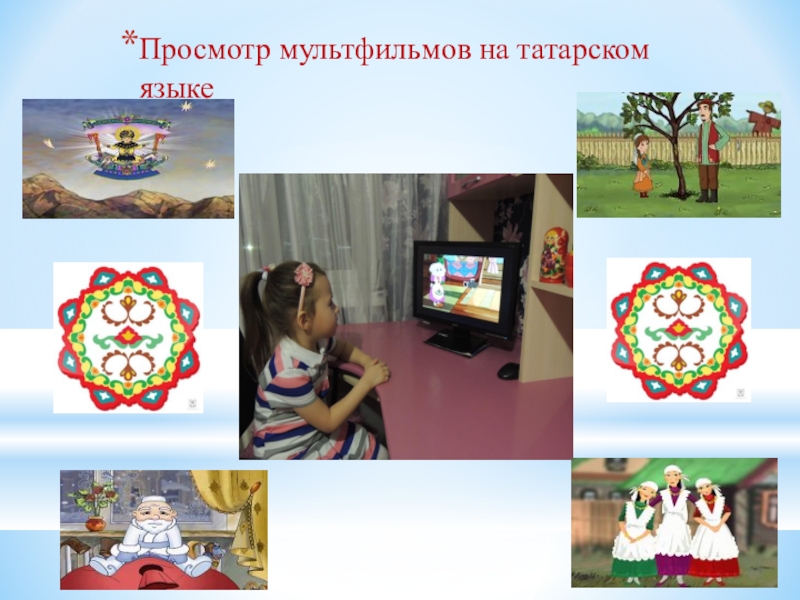 *Просмотр мультфильмов на татарском языке